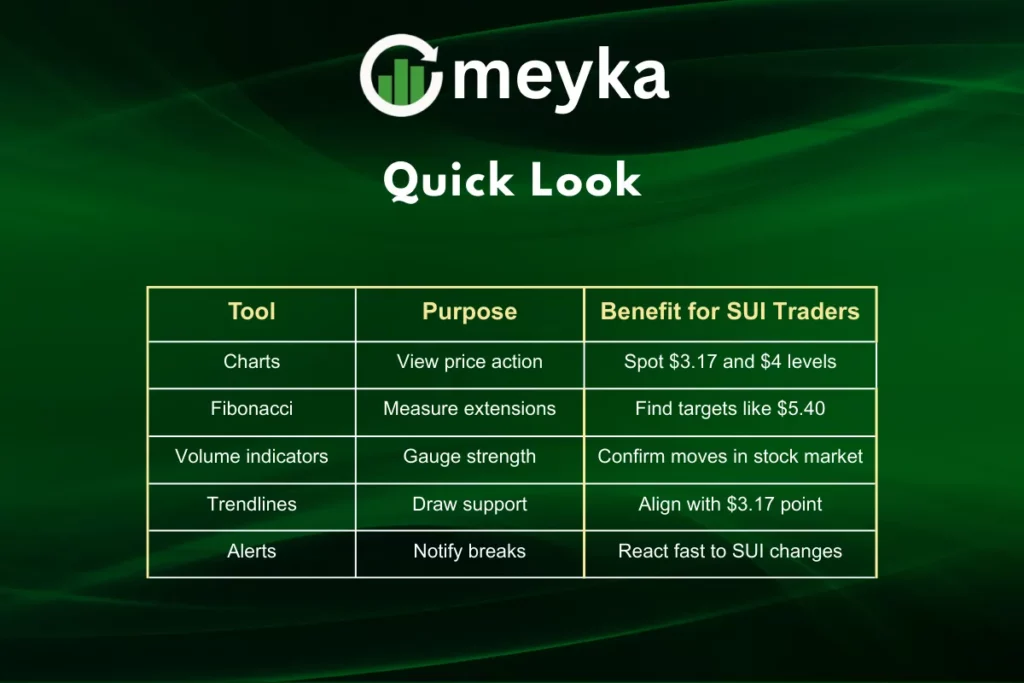 meyka

Quick Look

| Tool | Purpose | Benefit for SUI Traders |
|---|---|---|
| Charts | View price action | Spot \$3.17 and \$4 levels |
| Fibonacci | Measure extensions | Find targets like \$5.40 |
| Volume indicators | Gauge strength | Confirm moves in stock market |
| Trendlines | Draw support | Align with \$3.17 point |
| Alerts | Notify breaks | React fast to SUI changes |